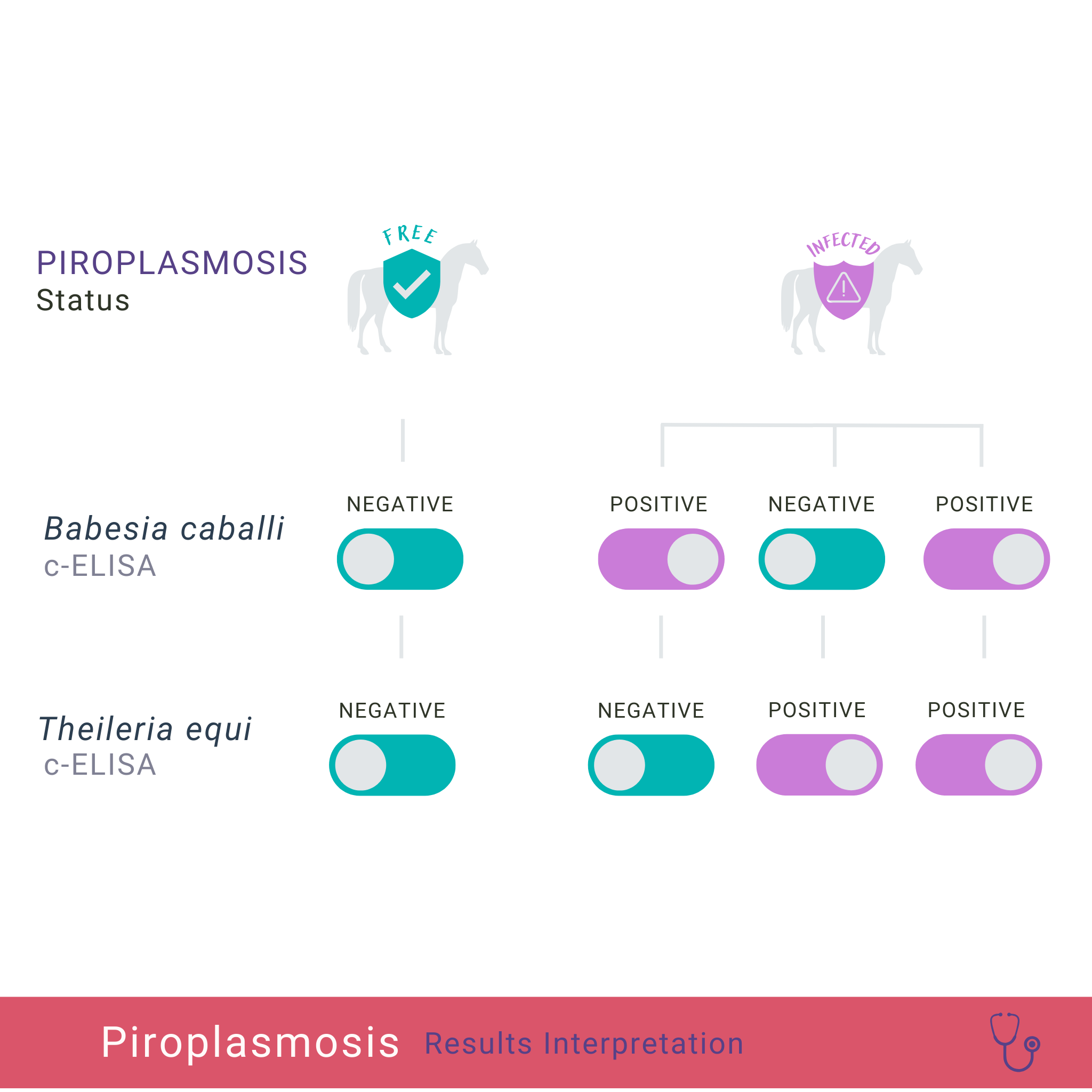 PIROPLASMOSIS
Status

FREE

INFECTED

Babesia caballi
c-ELISA

NEGATIVE

POSITIVE

NEGATIVE

POSITIVE

Theileria equi
c-ELISA

NEGATIVE

NEGATIVE

POSITIVE

POSITIVE

Piroplasmosis Results Interpretation